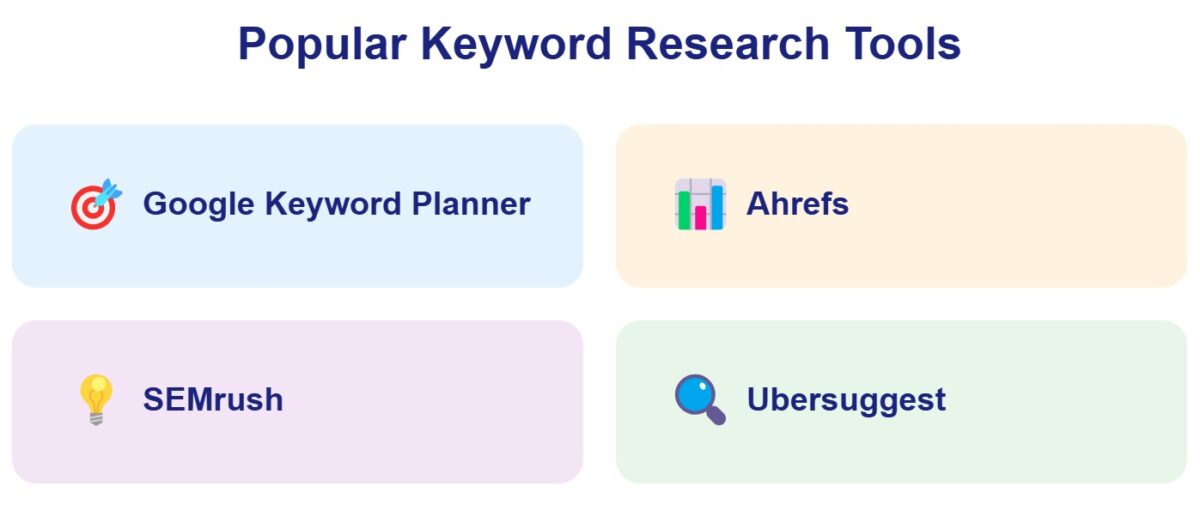 Popular Keyword Research Tools

Google Keyword Planner

Ahrefs

SEMrush

Ubersuggest